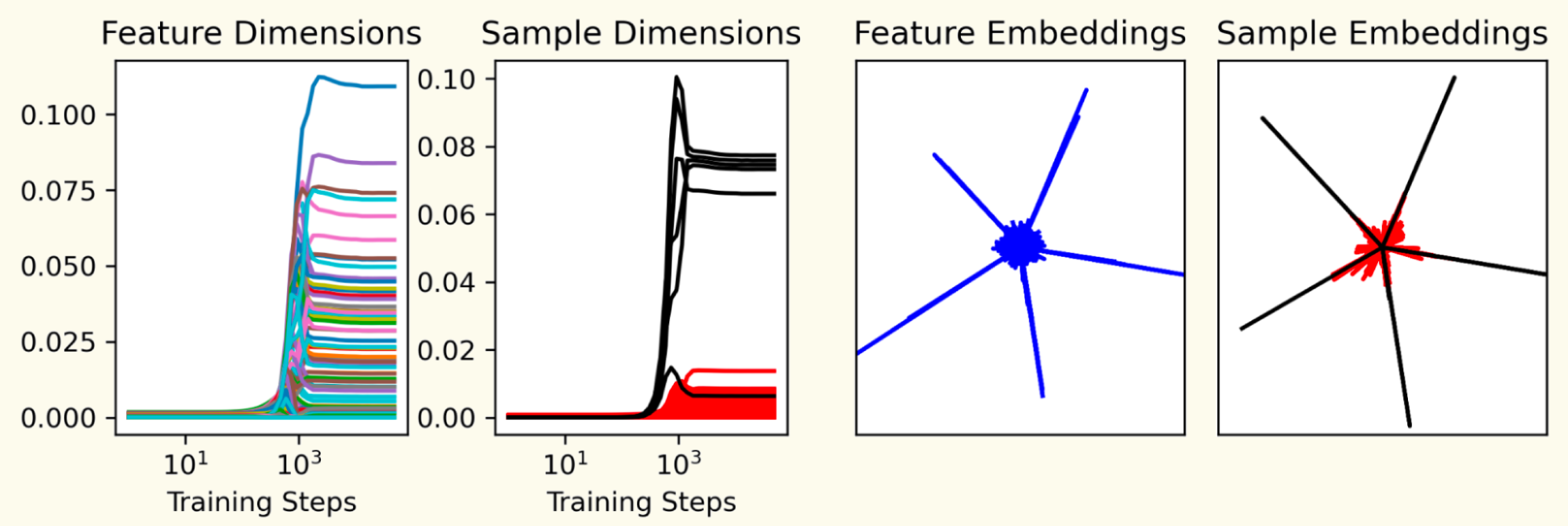 Feature Dimensions

0.100
0.075
0.050
0.025
0.000

$10^1$ $10^3$
Training Steps

Sample Dimensions

0.10
0.08
0.06
0.04
0.02
0.00

$10^1$ $10^3$
Training Steps

Feature Embeddings

Sample Embeddings